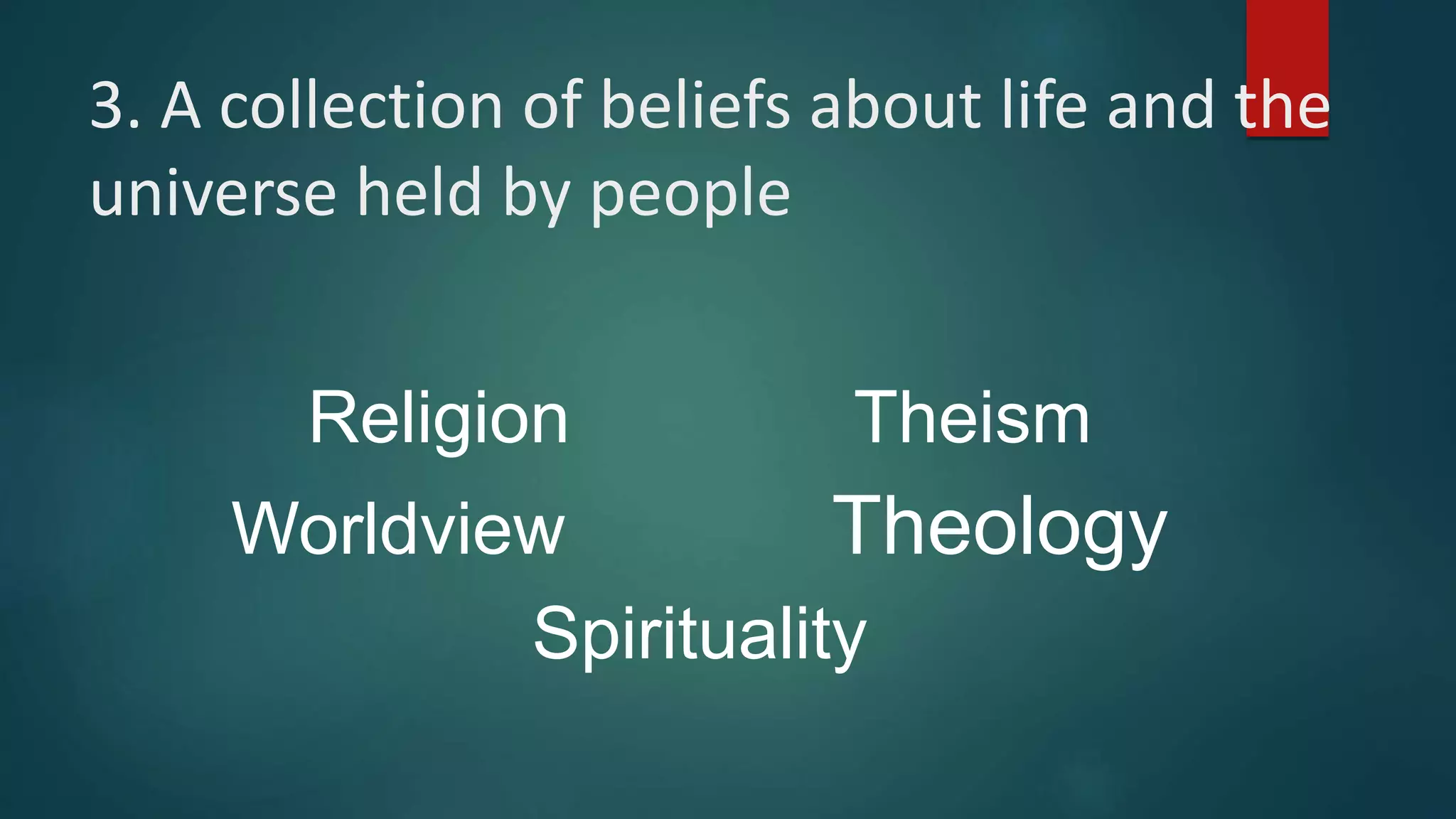 3. A collection of beliefs about life and the universe held by people

Religion

Theism

Worldview

Theology

Spirituality